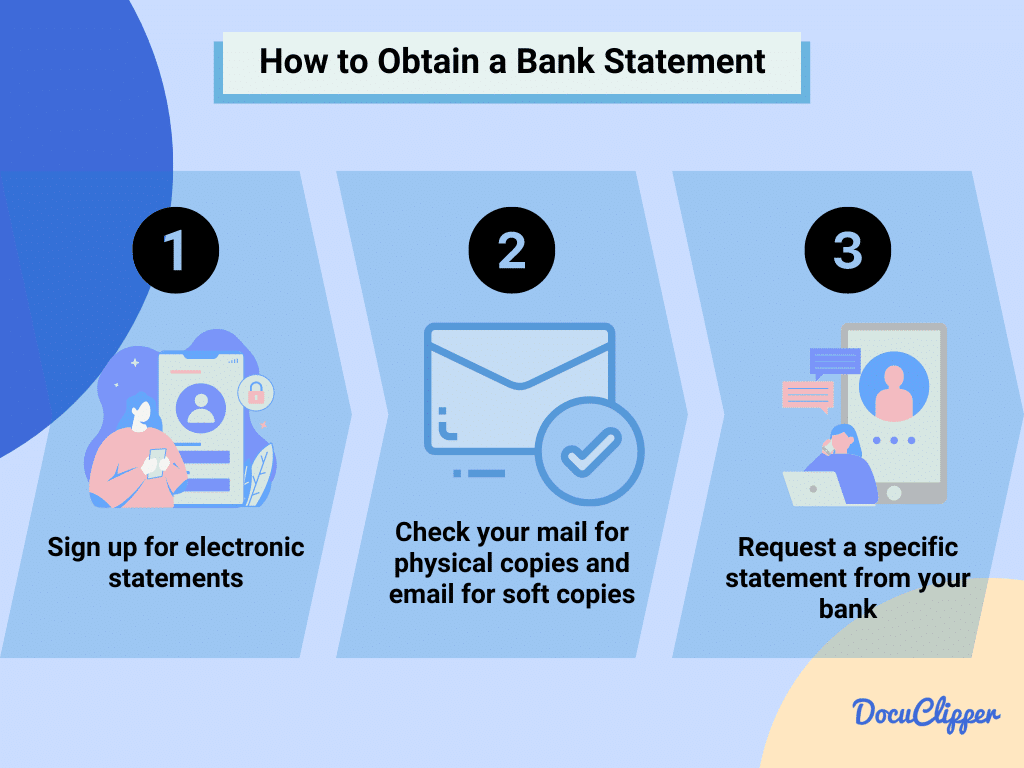 How to Obtain a Bank Statement

1

Sign up for electronic statements

2

Check your mail for physical copies and email for soft copies

3

Request a specific statement from your bank

DocuClipper